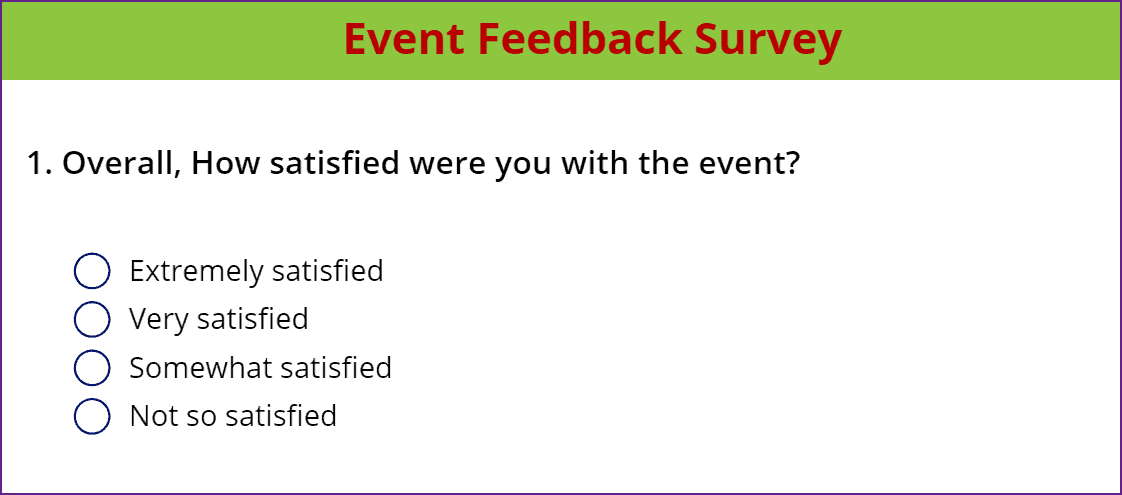 Event Feedback Survey

1. Overall, How satisfied were you with the event?

Extremely satisfied
Very satisfied
Somewhat satisfied
Not so satisfied